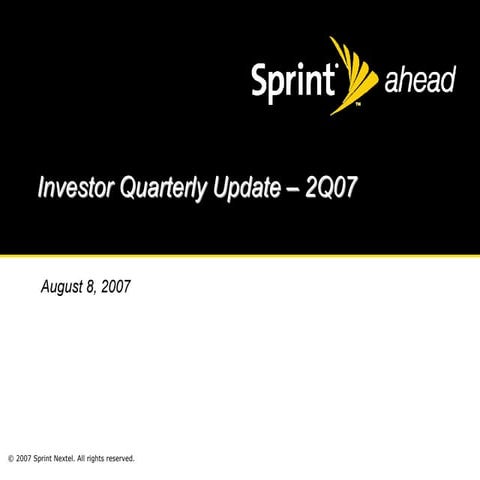 Sprint ahead

Investor Quarterly Update – 2Q07

August 8, 2007

© 2007 Sprint Nextel. All rights reserved.